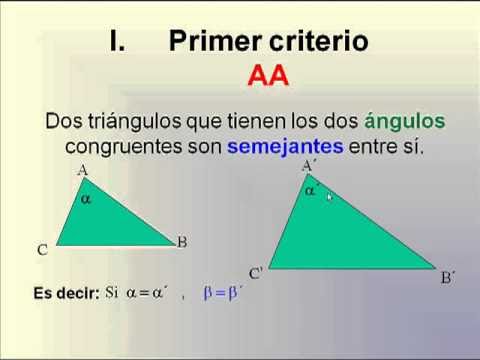 I. Primer criterio
AA

Dos triángulos que tienen los dos ángulos congruentes son semejantes entre sí.

A
$\alpha$
C
B

A´
$\alpha$´
C´
B´

Es decir: Si $\alpha = \alpha´$ , $\beta = \beta´$